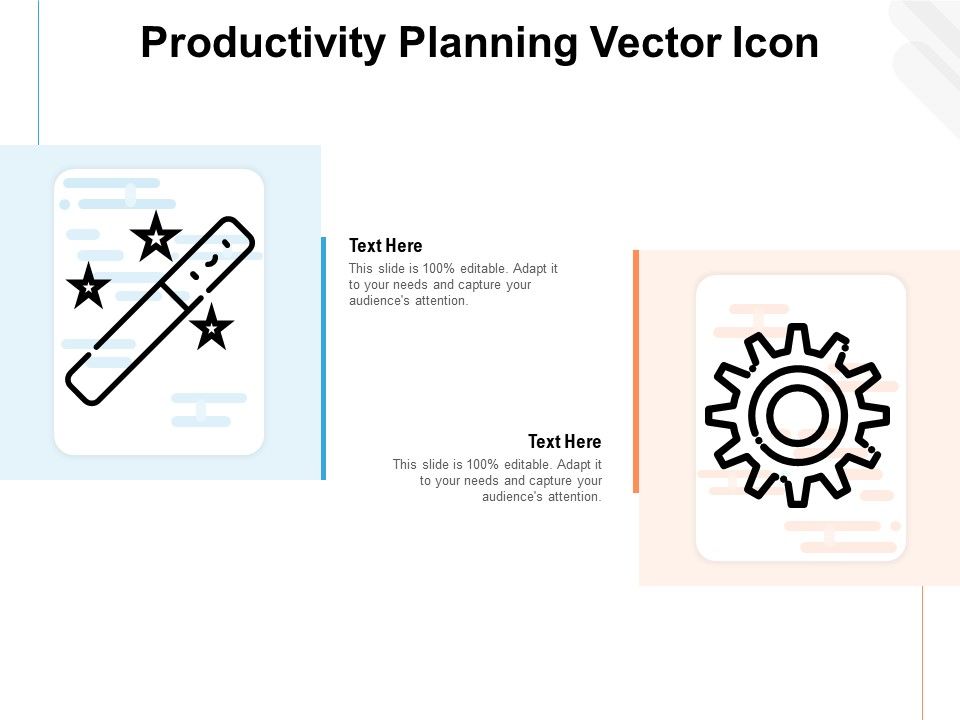 Productivity Planning Vector Icon

Text Here
This slide is 100% editable. Adapt it to your needs and capture your audience's attention.

Text Here
This slide is 100% editable. Adapt it to your needs and capture your audience's attention.